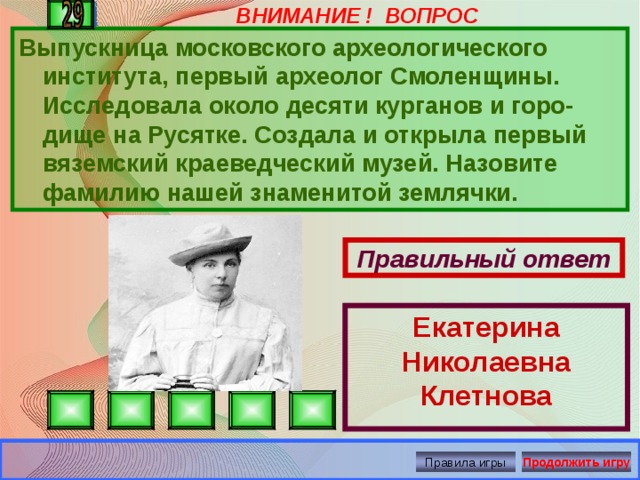 29

ВНИМАНИЕ ! ВОПРОС

Выпускница московского археологического института, первый археолог Смоленщины. Исследовала около десяти курганов и городище на Русятке. Создала и открыла первый вяземский краеведческий музей. Назовите фамилию нашей знаменитой землячки.

Правильный ответ

Екатерина Николаевна Клетнова

Правила игры

Продолжить игру